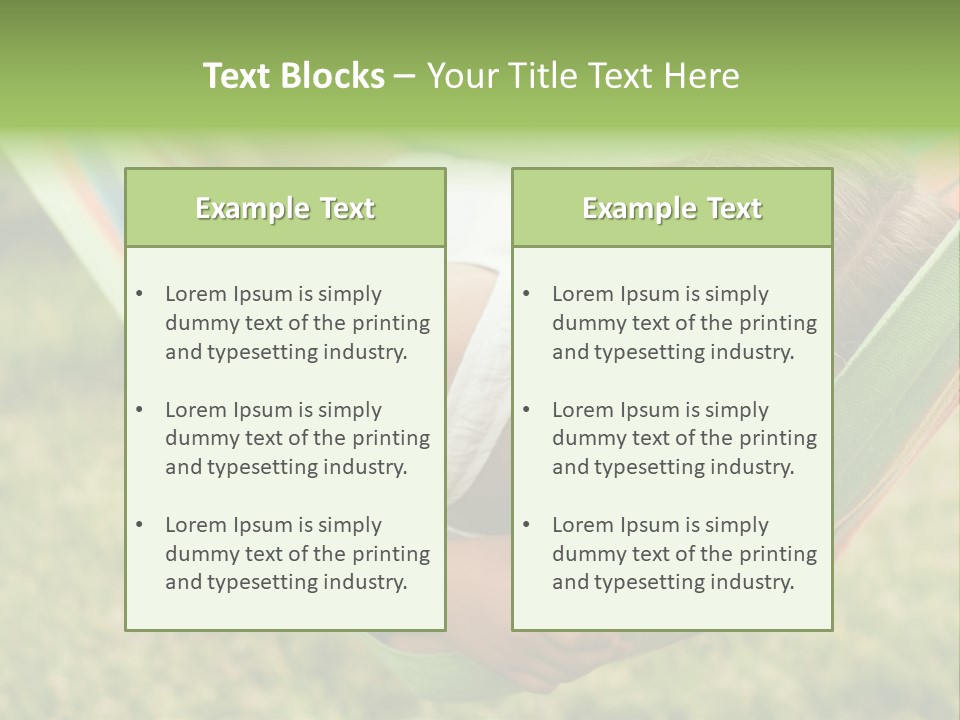 Text Blocks – Your Title Text Here

Example Text

• Lorem Ipsum is simply dummy text of the printing and typesetting industry.

• Lorem Ipsum is simply dummy text of the printing and typesetting industry.

• Lorem Ipsum is simply dummy text of the printing and typesetting industry.

Example Text

• Lorem Ipsum is simply dummy text of the printing and typesetting industry.

• Lorem Ipsum is simply dummy text of the printing and typesetting industry.

• Lorem Ipsum is simply dummy text of the printing and typesetting industry.